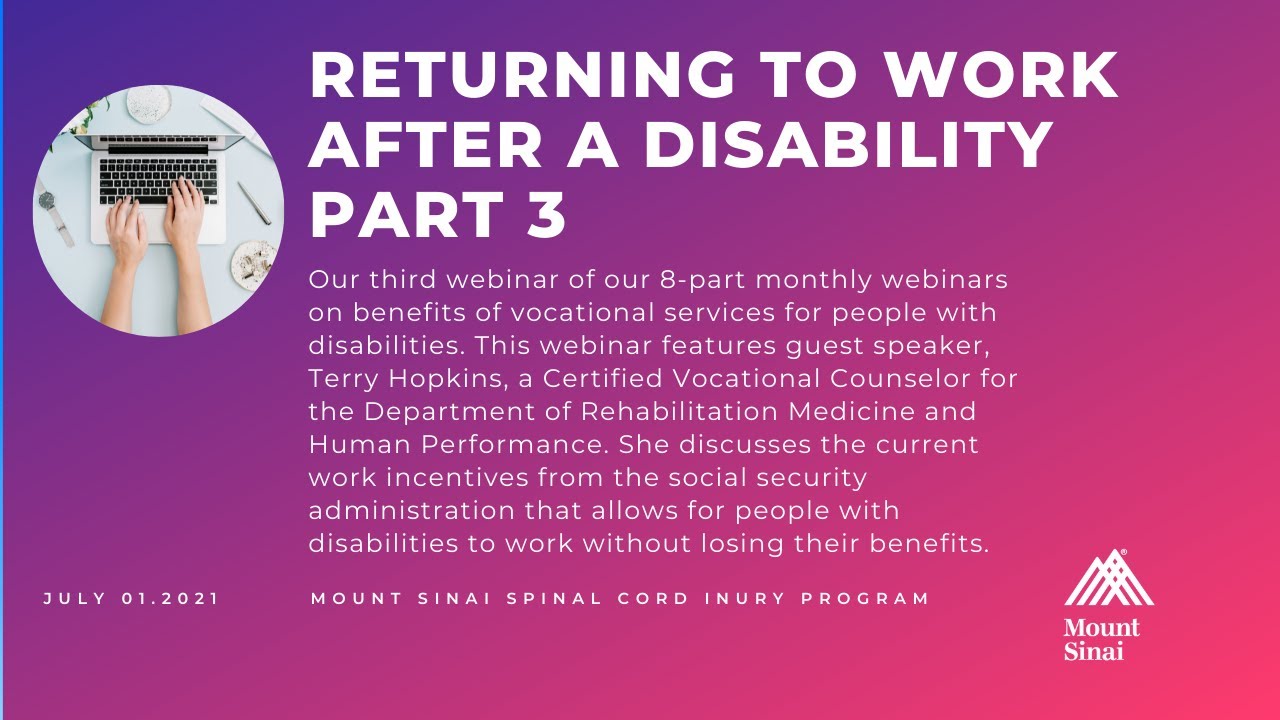 RETURNING TO WORK AFTER A DISABILITY PART 3

Our third webinar of our 8-part monthly webinars on benefits of vocational services for people with disabilities. This webinar features guest speaker, Terry Hopkins, a Certified Vocational Counselor for the Department of Rehabilitation Medicine and Human Performance. She discusses the current work incentives from the social security administration that allows for people with disabilities to work without losing their benefits.

JULY 01.2021

MOUNT SINAI SPINAL CORD INURY PROGRAM

Mount Sinai